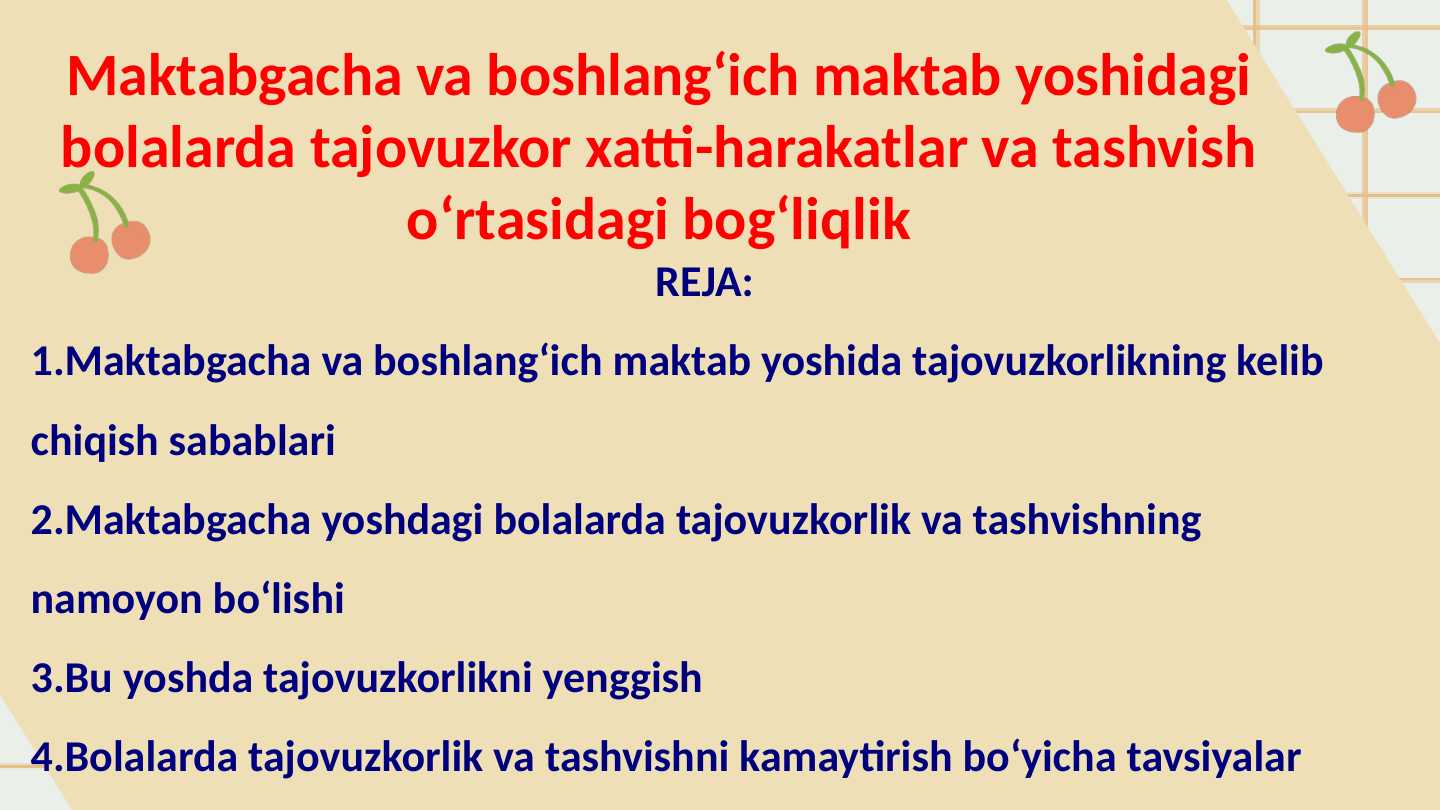 Maktabgacha va boshlang‘ich maktab yoshidagi bolalarda tajovuzkor xatti-harakatlar va tashvish o‘rtasidagi bog‘liqlik

REJA:

1.Maktabgacha va boshlang‘ich maktab yoshida tajovuzkorlikning kelib chiqish sabablari

2.Maktabgacha yoshdagi bolalarda tajovuzkorlik va tashvishning namoyon bo‘lishi

3.Bu yoshda tajovuzkorlikni yenggish

4.Bolalarda tajovuzkorlik va tashvishni kamaytirish bo‘yicha tavsiyalar